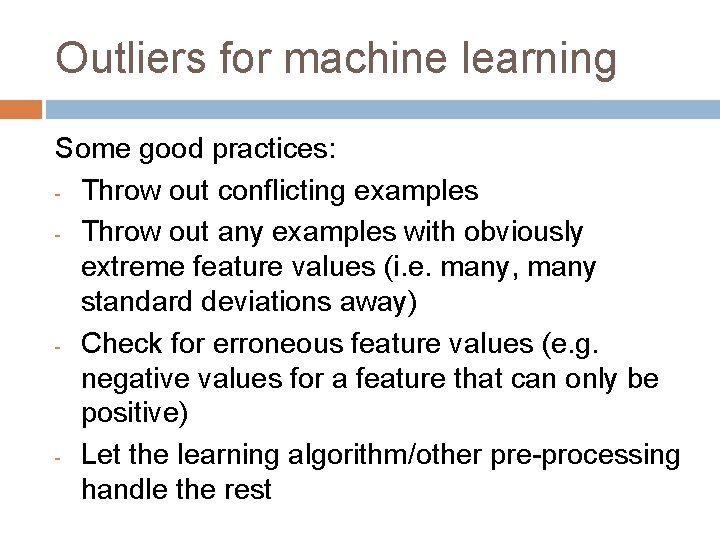 Outliers for machine learning

Some good practices:

- Throw out conflicting examples
- Throw out any examples with obviously extreme feature values (i.e. many, many standard deviations away)
- Check for erroneous feature values (e.g. negative values for a feature that can only be positive)
- Let the learning algorithm/other pre-processing handle the rest